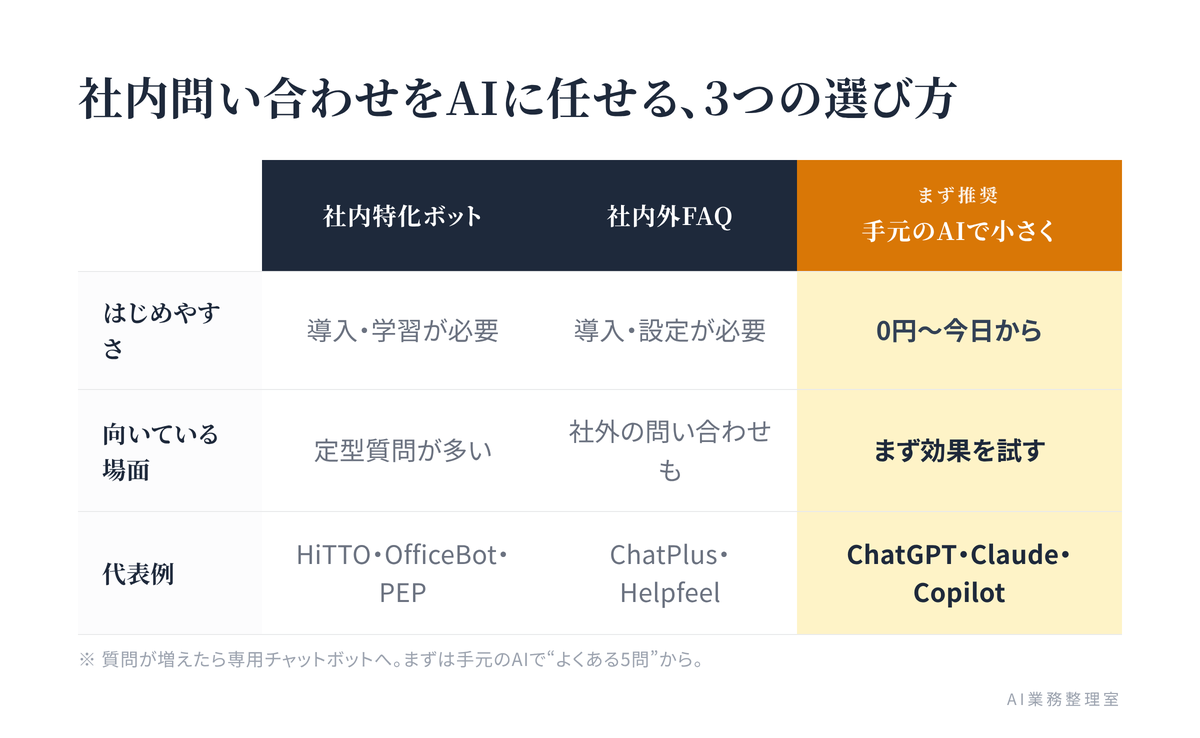 社内問い合わせをAIに任せる、3つの選び方

| | 社内特化ボット | 社内外FAQ | まず推奨 手元のAIで小さく |
|---|---|---|---|
| はじめやすさ | 導入・学習が必要 | 導入・設定が必要 | 0円〜今日から |
| 向いている場面 | 定型質問が多い | 社外の問い合わせも | まず効果を試す |
| 代表例 | HiTTO・OfficeBot・PEP | ChatPlus・Helpfeel | ChatGPT・Claude・Copilot |

※ 質問が増えたら専用チャットボットへ。まずは手元のAIで“よくある5問”から。

AI業務整理室